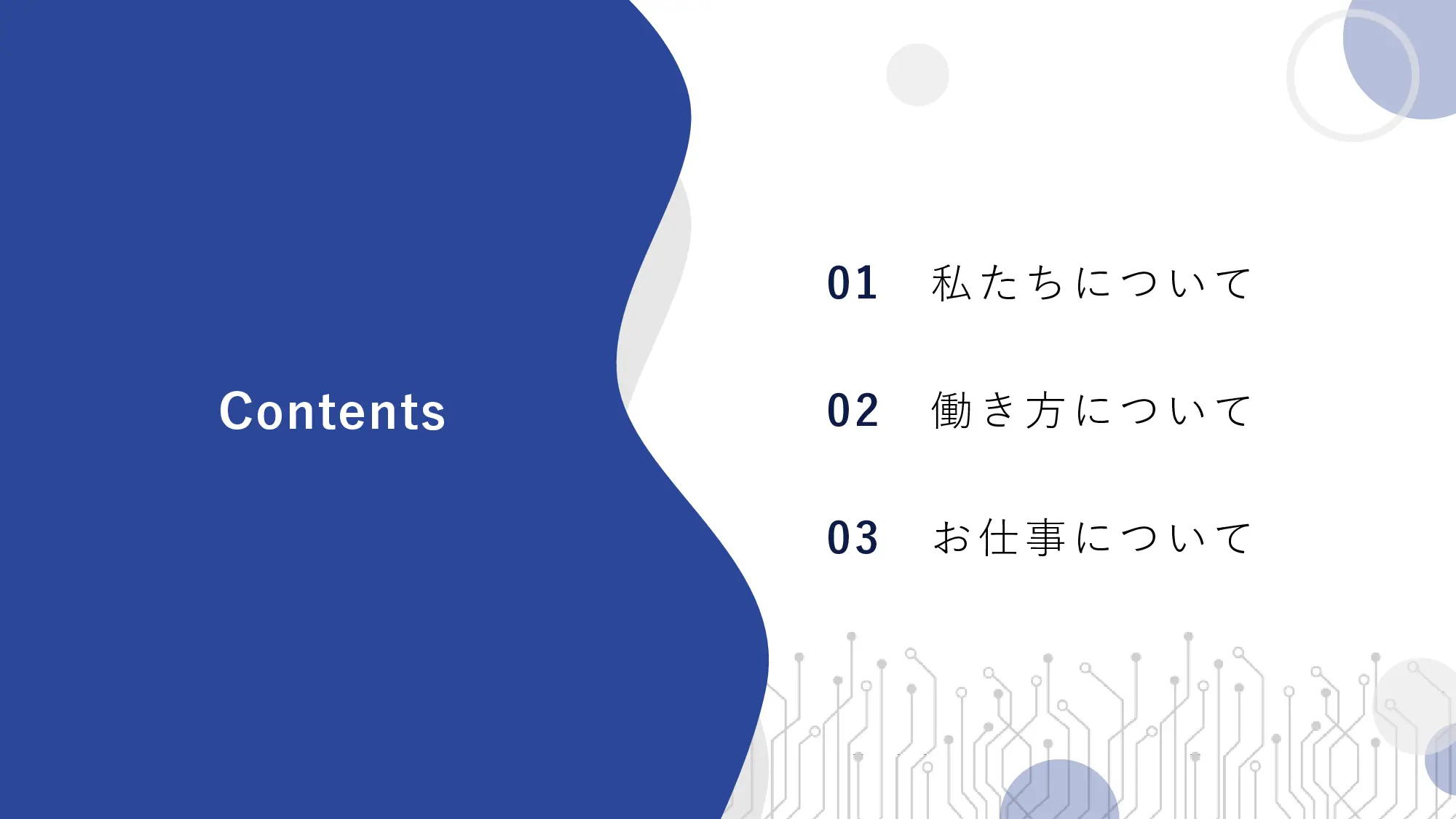 Contents

01 私たちについて

02 働き方について

03 お仕事について